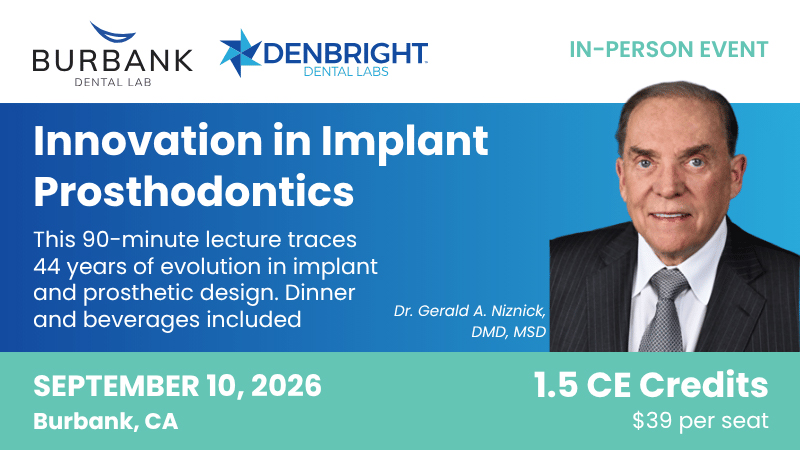 BURBANK
DENTAL LAB

DENBRIGHT
DENTAL LABS

IN-PERSON EVENT

Innovation in Implant Prosthodontics

This 90-minute lecture traces 44 years of evolution in implant and prosthetic design. Dinner and beverages included

Dr. Gerald A. Niznick, DMD, MSD

SEPTEMBER 10, 2026
Burbank, CA

1.5 CE Credits
$39 per seat